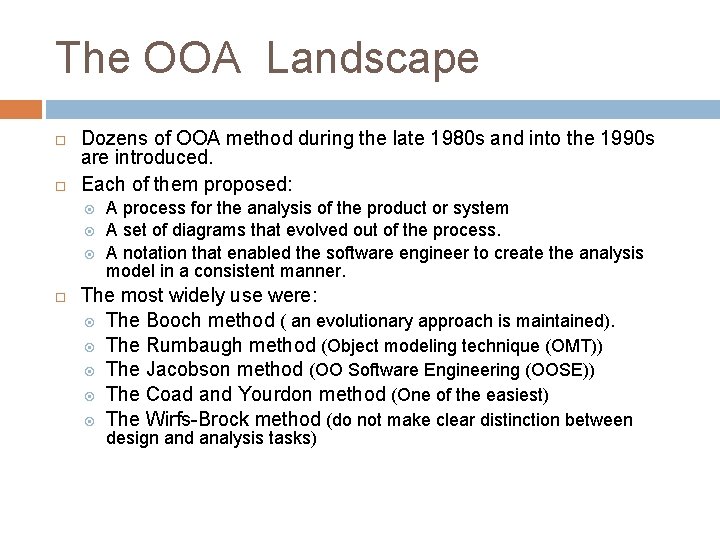 The OOA Landscape

Dozens of OOA method during the late 1980s and into the 1990s are introduced.

Each of them proposed:

A process for the analysis of the product or system

A set of diagrams that evolved out of the process.

A notation that enabled the software engineer to create the analysis model in a consistent manner.

The most widely use were:

The Booch method ( an evolutionary approach is maintained).

The Rumbaugh method (Object modeling technique (OMT))

The Jacobson method (OO Software Engineering (OOSE))

The Coad and Yourdon method (One of the easiest)

The Wirfs-Brock method (do not make clear distinction between design and analysis tasks)